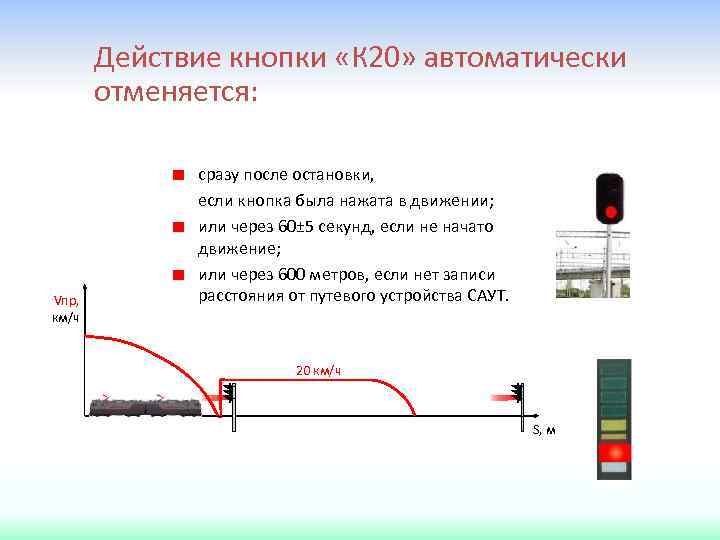 Действие кнопки «К20» автоматически отменяется:

сразу после остановки, если кнопка была нажата в движении;

или через 60±5 секунд, если не начато движение;

или через 600 метров, если нет записи расстояния от путевого устройства САУТ.

Vпр, км/ч

20 км/ч

S, м